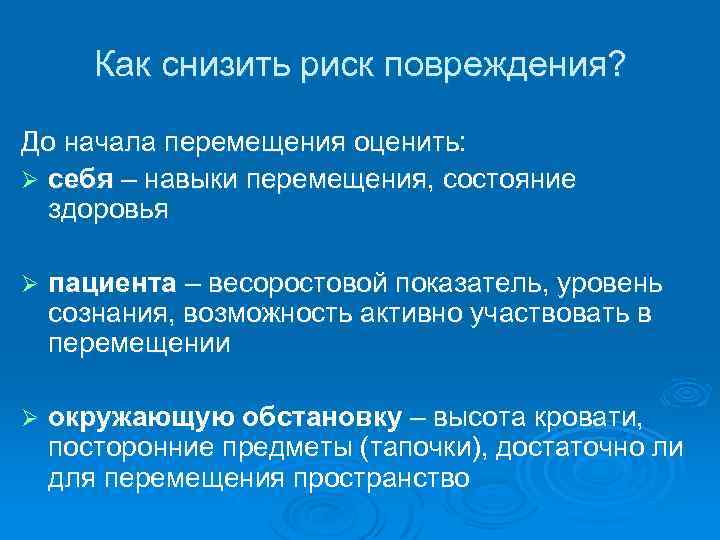 Как снизить риск повреждения?

До начала перемещения оценить:

➢ себя – навыки перемещения, состояние здоровья

➢ пациента – весоростовой показатель, уровень сознания, возможность активно участвовать в перемещении

➢ окружающую обстановку – высота кровати, посторонние предметы (тапочки), достаточно ли для перемещения пространство